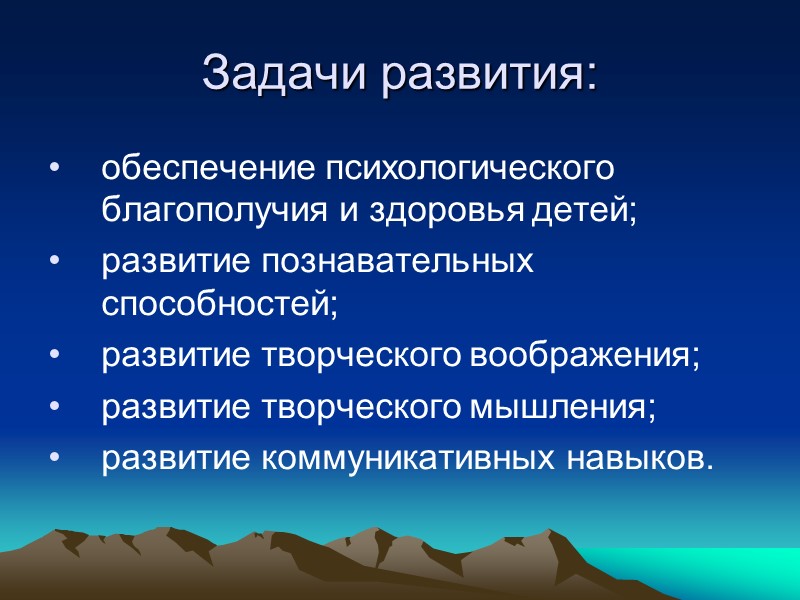 Задачи развития:

• обеспечение психологического благополучия и здоровья детей;
• развитие познавательных способностей;
• развитие творческого воображения;
• развитие творческого мышления;
• развитие коммуникативных навыков.